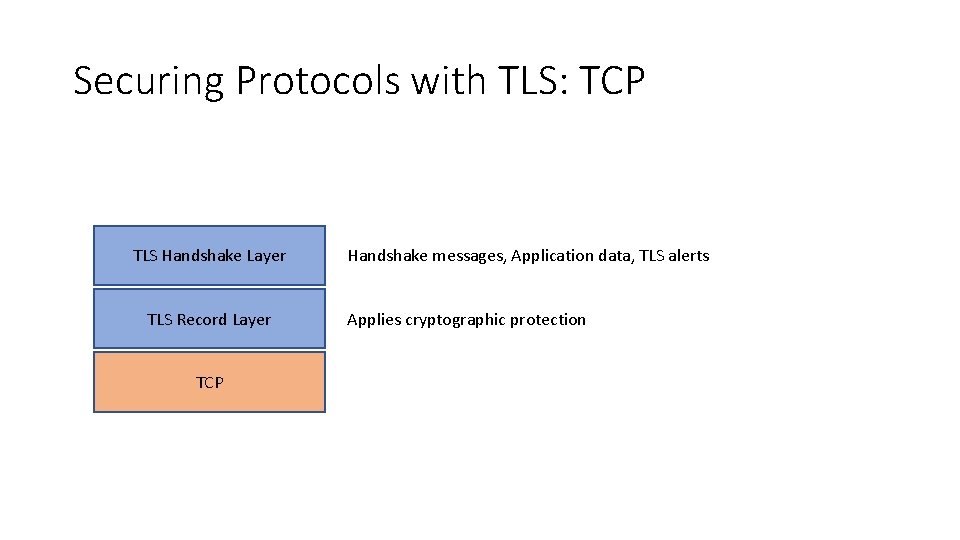 Securing Protocols with TLS: TCP

TLS Handshake Layer

Handshake messages, Application data, TLS alerts

TLS Record Layer

Applies cryptographic protection

TCP